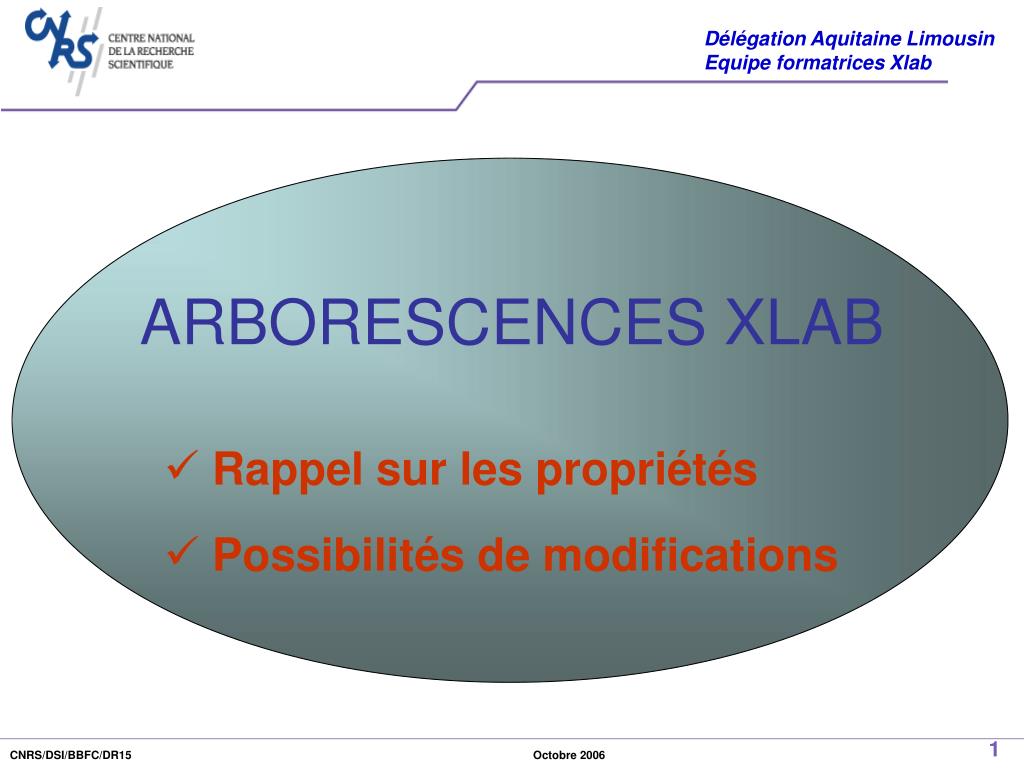 CNRS
CENTRE NATIONAL
DE LA RECHERCHE
SCIENTIFIQUE

Délégation Aquitaine Limousin
Equipe formatrices Xlab

ARBORESCENCES XLAB

✓ Rappel sur les propriétés

✓ Possibilités de modifications

CNRS/DSI/BBFC/DR15

Octobre 2006

1